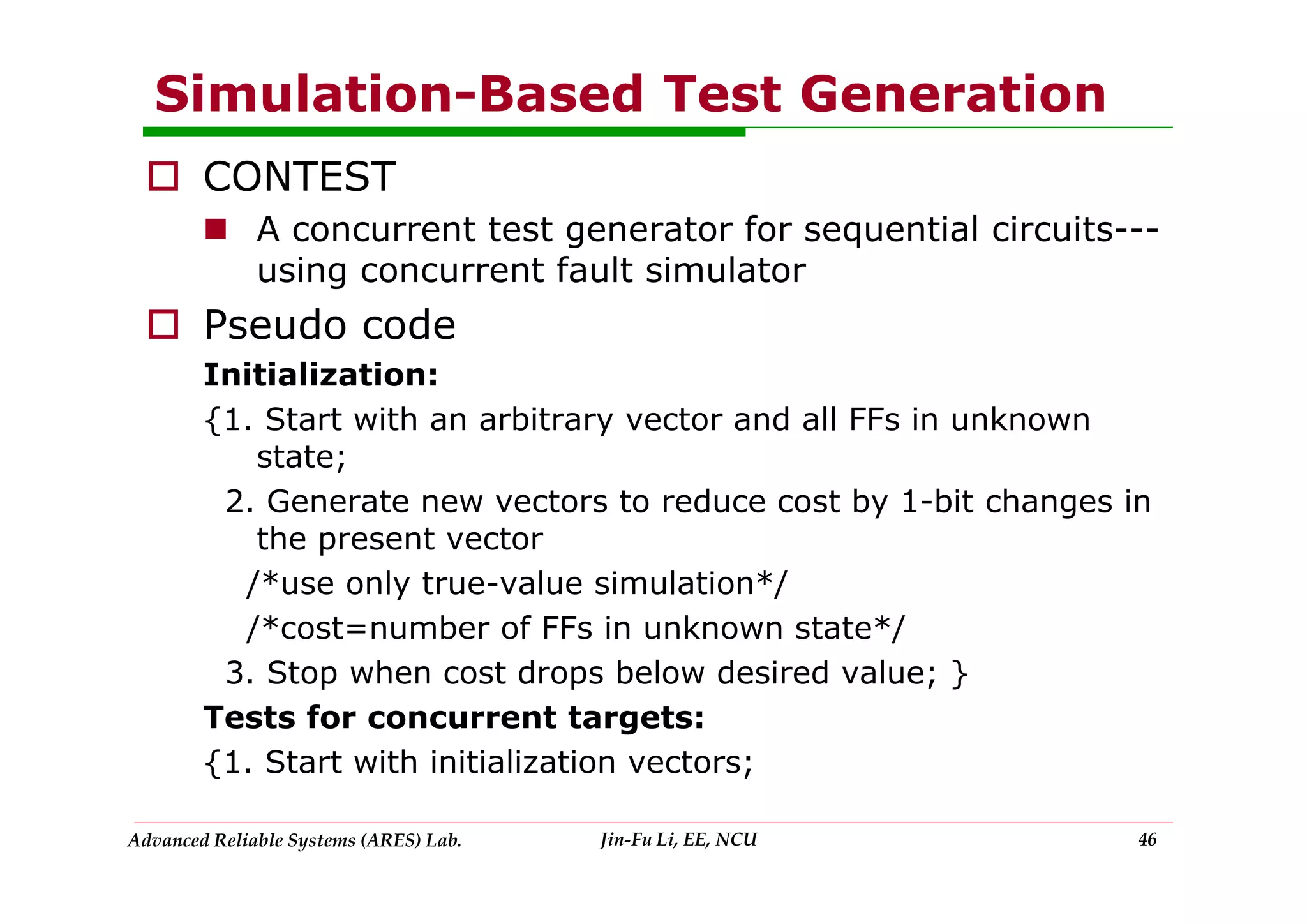 Simulation-Based Test Generation

CONTEST

A concurrent test generator for sequential circuits---using concurrent fault simulator

Pseudo code

Initialization:

{1. Start with an arbitrary vector and all FFs in unknown state;

2. Generate new vectors to reduce cost by 1-bit changes in the present vector

/*use only true-value simulation*/

/*cost=number of FFs in unknown state*/

3. Stop when cost drops below desired value; }

Tests for concurrent targets:

{1. Start with initialization vectors;

Advanced Reliable Systems (ARES) Lab. Jin-Fu Li, EE, NCU 46